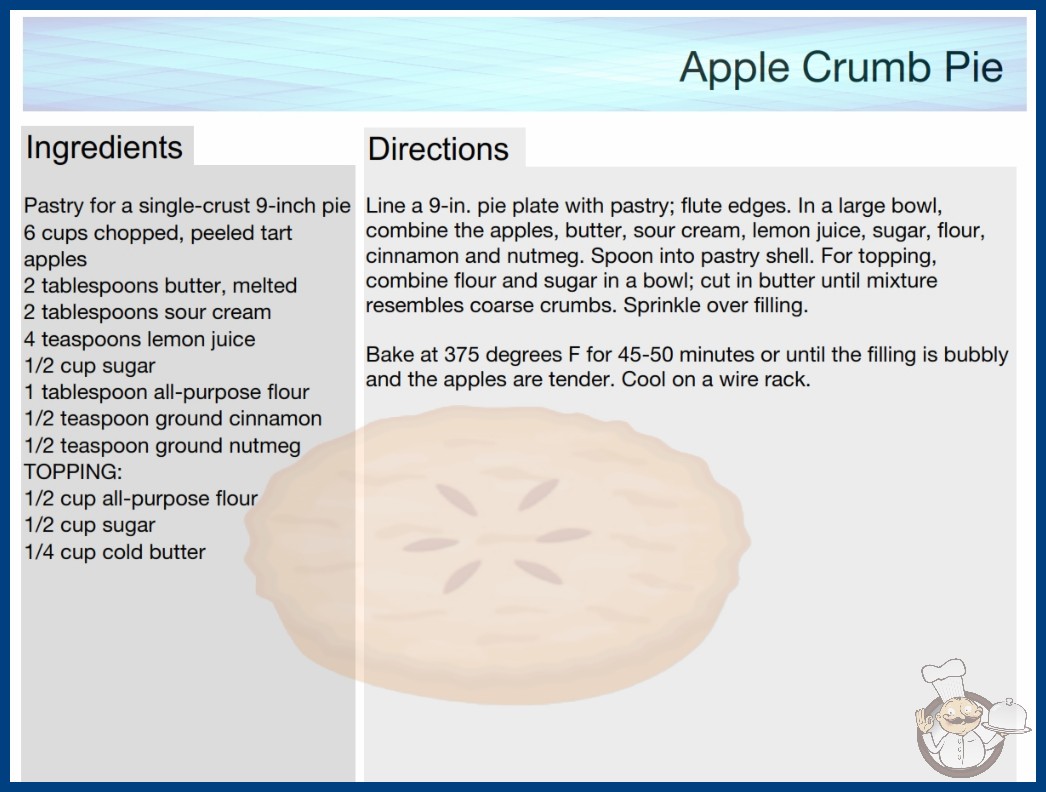 Apple Crumb Pie

Ingredients

Pastry for a single-crust 9-inch pie
6 cups chopped, peeled tart apples
2 tablespoons butter, melted
2 tablespoons sour cream
4 teaspoons lemon juice
1/2 cup sugar
1 tablespoon all-purpose flour
1/2 teaspoon ground cinnamon
1/2 teaspoon ground nutmeg
TOPPING:
1/2 cup all-purpose flour
1/2 cup sugar
1/4 cup cold butter

Directions

Line a 9-in. pie plate with pastry; flute edges. In a large bowl, combine the apples, butter, sour cream, lemon juice, sugar, flour, cinnamon and nutmeg. Spoon into pastry shell. For topping, combine flour and sugar in a bowl; cut in butter until mixture resembles coarse crumbs. Sprinkle over filling.

Bake at 375 degrees F for 45-50 minutes or until the filling is bubbly and the apples are tender. Cool on a wire rack.